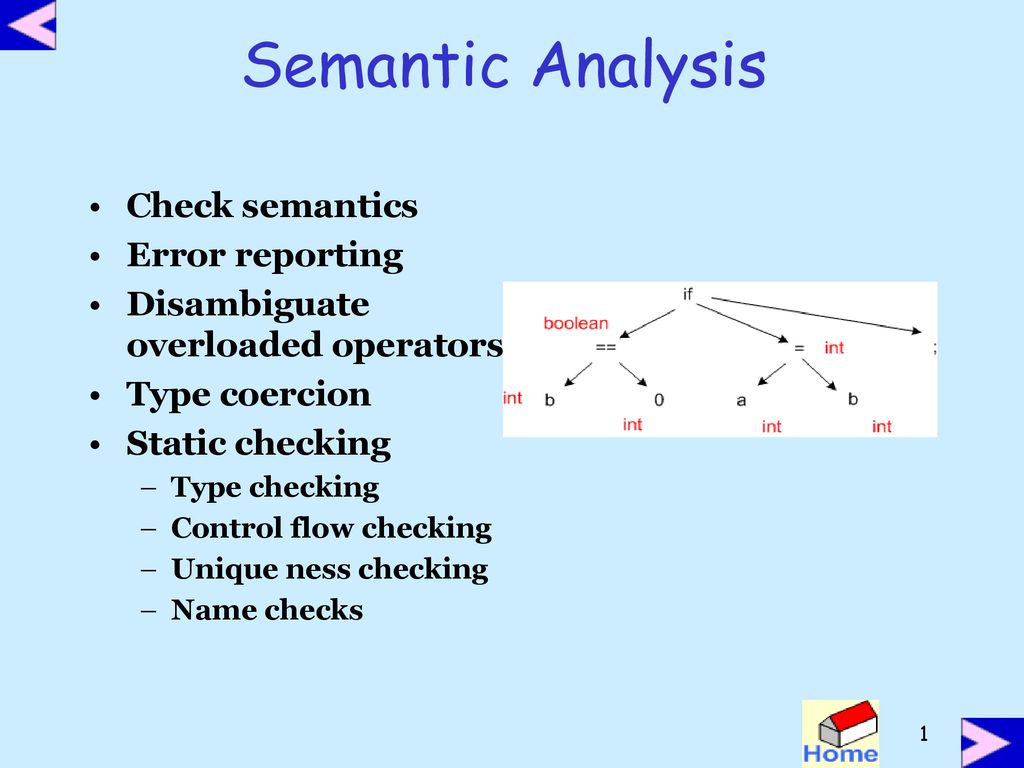 Semantic Analysis

• Check semantics
• Error reporting
• Disambiguate overloaded operators
• Type coercion
• Static checking
– Type checking
– Control flow checking
– Unique ness checking
– Name checks

if
boolean
==
=
int
;
int
b
0
a
b
int
int
int

Home

1